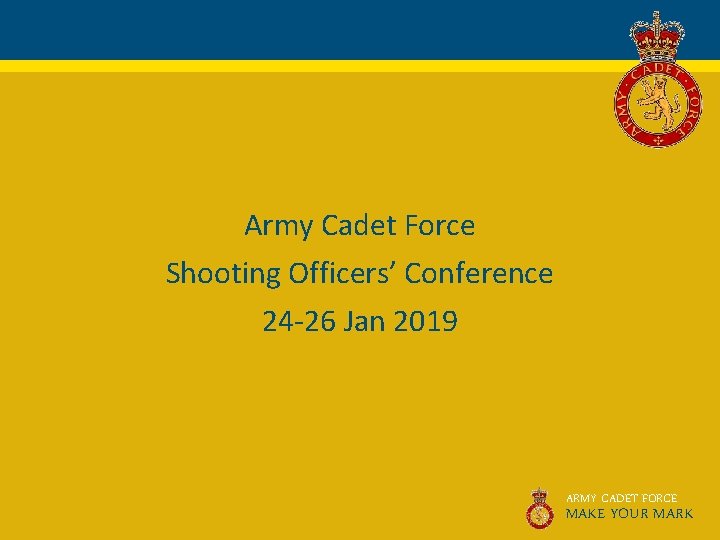 ARMY CADET FORCE

Army Cadet Force

Shooting Officers' Conference

24-26 Jan 2019

ARMY CADET FORCE
MAKE YOUR MARK